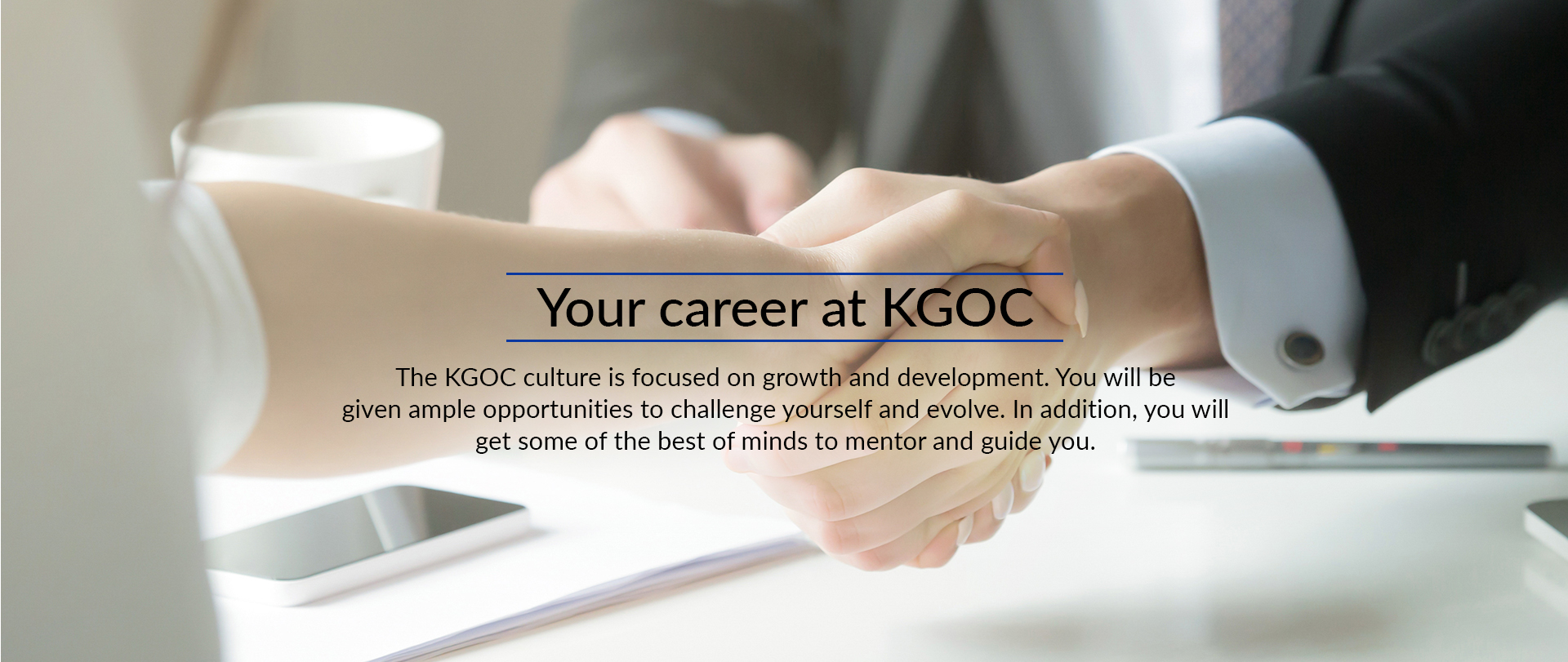 Your career at KGOC

The KGOC culture is focused on growth and development. You will be given ample opportunities to challenge yourself and evolve. In addition, you will get some of the best of minds to mentor and guide you.